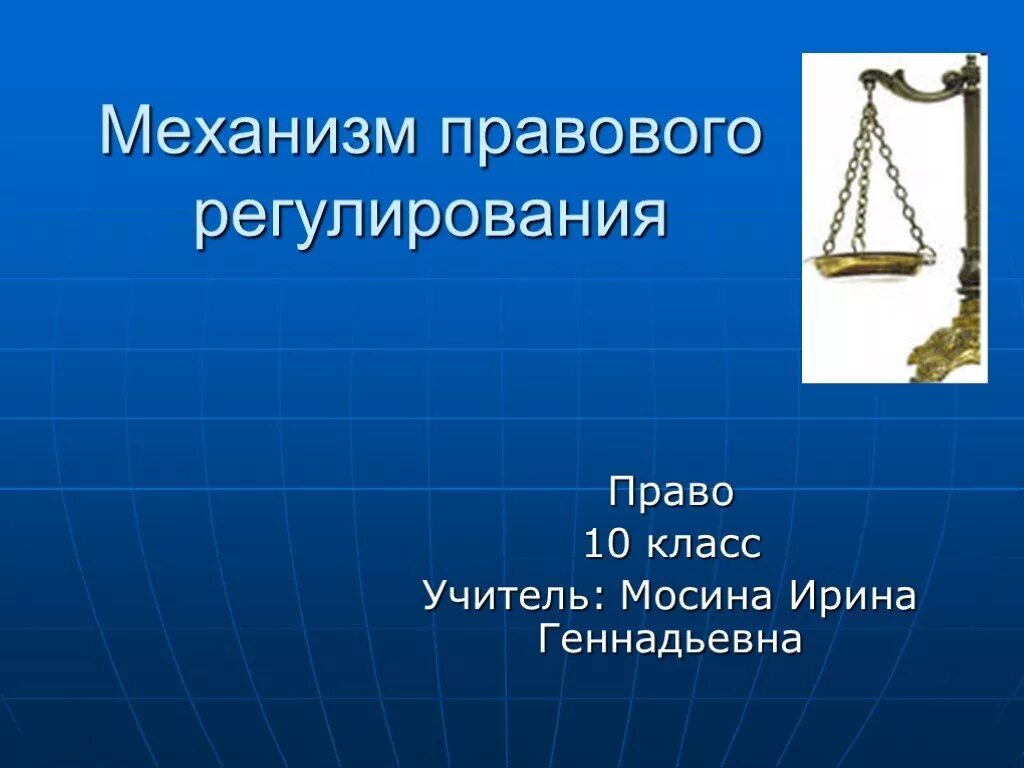 Механизм правового регулирования

Право
10 класс
Учитель: Мосина Ирина Геннадьевна